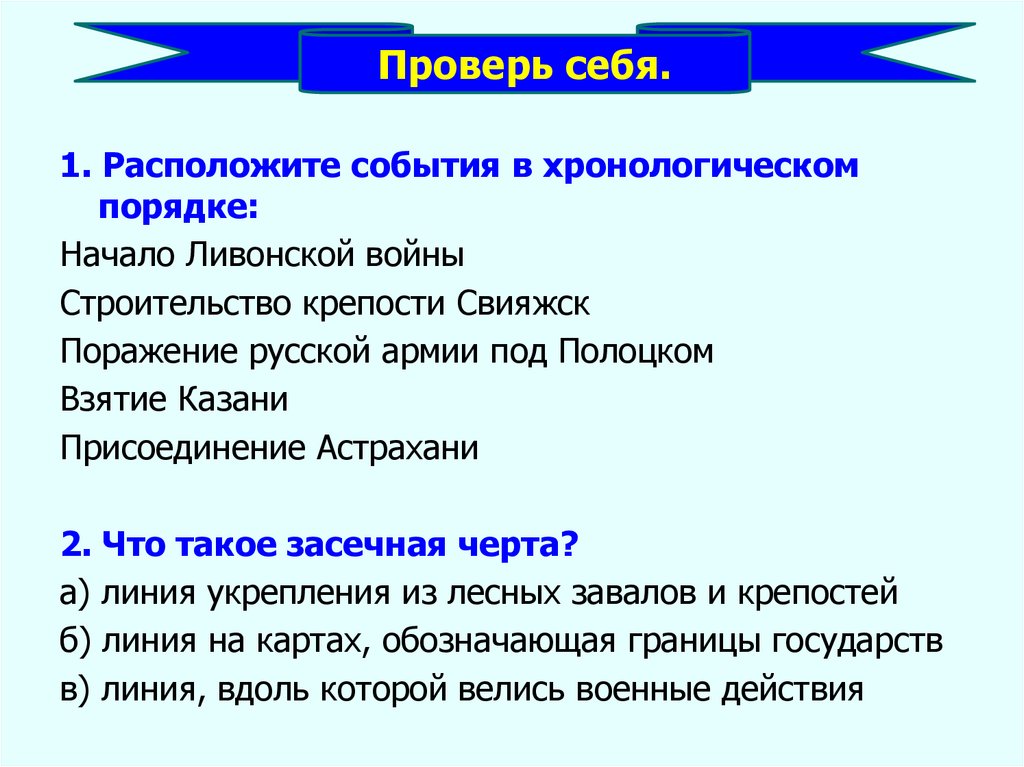 Проверь себя.

1. Расположите события в хронологическом порядке:
Начало Ливонской войны
Строительство крепости Свияжск
Поражение русской армии под Полоцком
Взятие Казани
Присоединение Астрахани

2. Что такое засечная черта?
а) линия укрепления из лесных завалов и крепостей
б) линия на картах, обозначающая границы государств
в) линия, вдоль которой велись военные действия